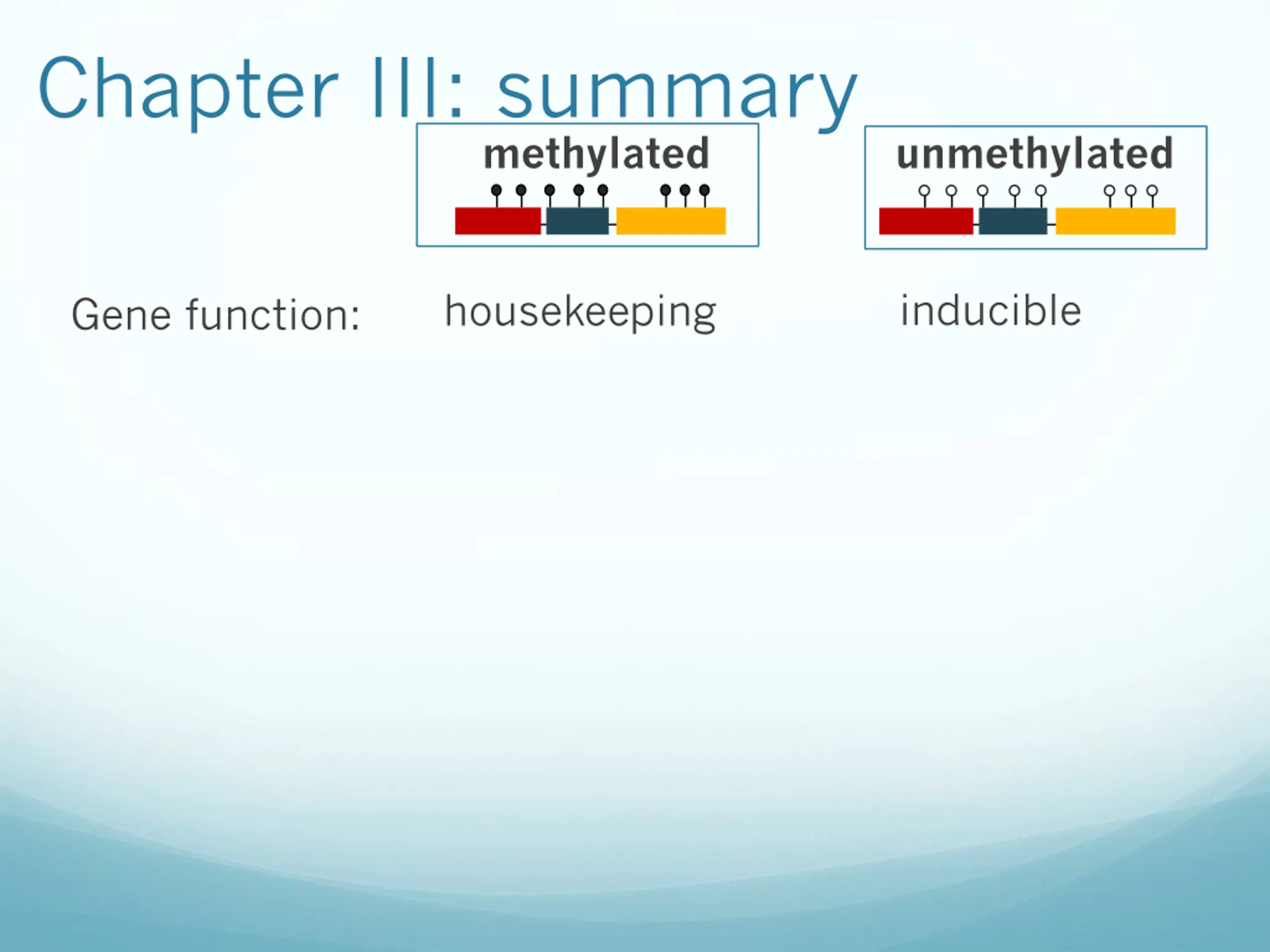 Chapter III: summary

methylated

unmethylated

Gene function: housekeeping inducible